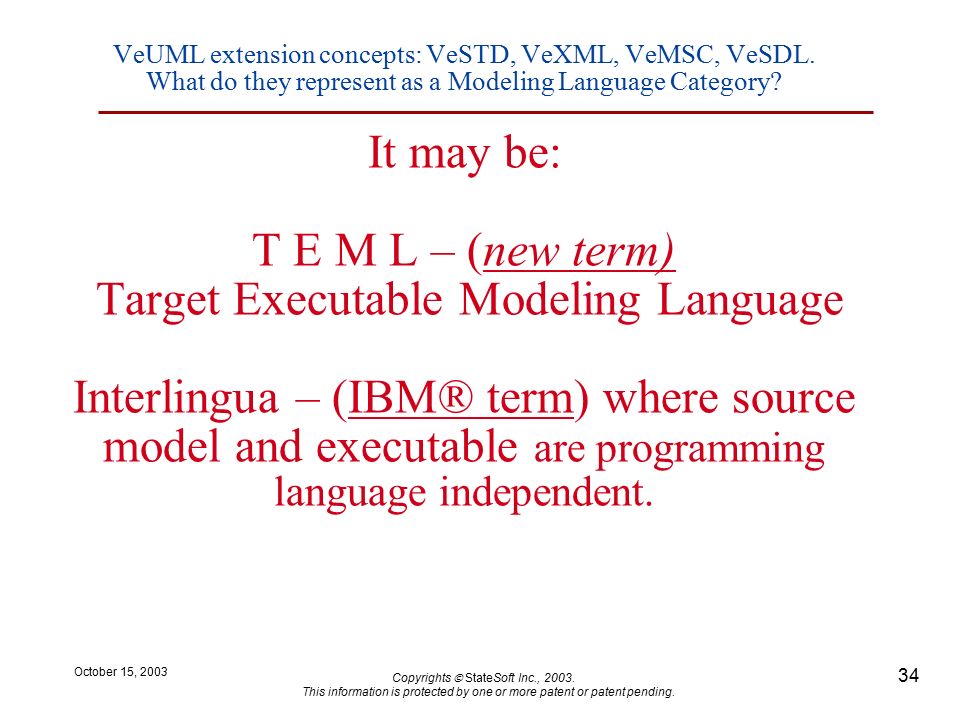 VeUML extension concepts: VeSTD, VeXML, VeMSC, VeSDL.
What do they represent as a Modeling Language Category?

It may be:

T E M L – (new term)
Target Executable Modeling Language

Interlingua – (IBM® term) where source model and executable are programming language independent.

October 15, 2003

Copyrights © StateSoft Inc., 2003.
This information is protected by one or more patent or patent pending.

34